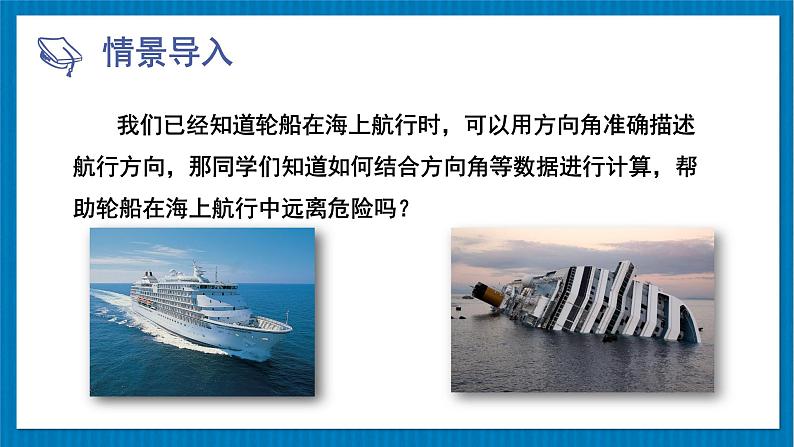 情景导入

我们已经知道轮船在海上航行时，可以用方向角准确描述航行方向，那同学们知道如何结合方向角等数据进行计算，帮助轮船在海上航行中远离危险吗？